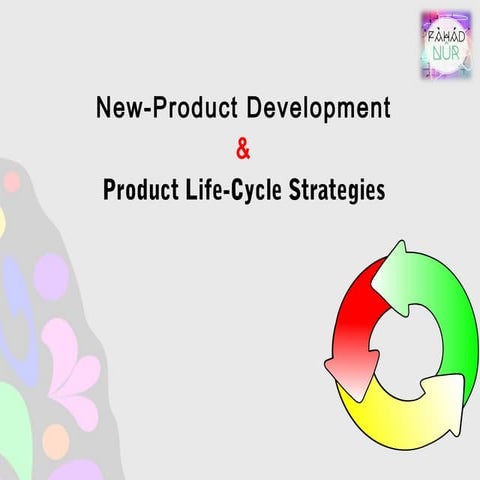 FAHAD NUR

New-Product Development
&
Product Life-Cycle Strategies